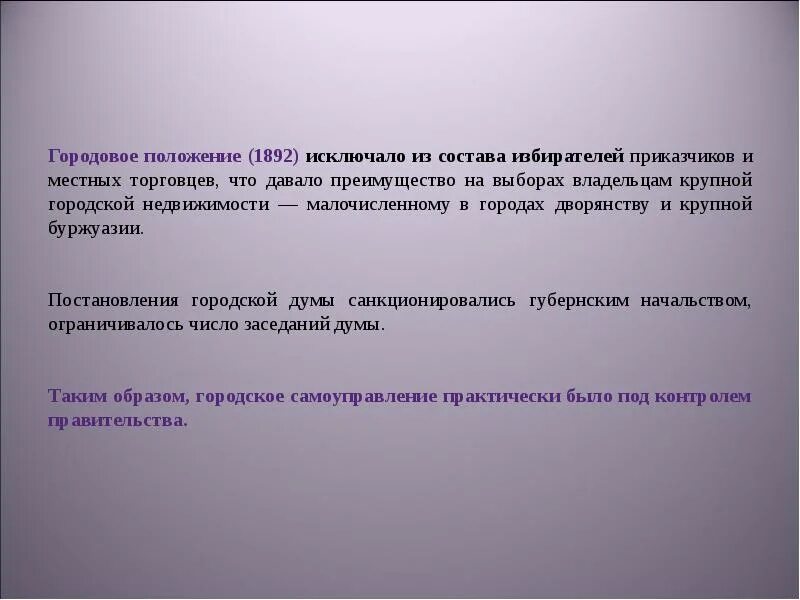 Городовое положение (1892) исключало из состава избирателей приказчиков и местных торговцев, что давало преимущество на выборах владельцам крупной городской недвижимости — малочисленному в городах дворянству и крупной буржуазии.

Постановления городской думы санкционировались губернским начальством, ограничивалось число заседаний думы.

Таким образом, городское самоуправление практически было под контролем правительства.